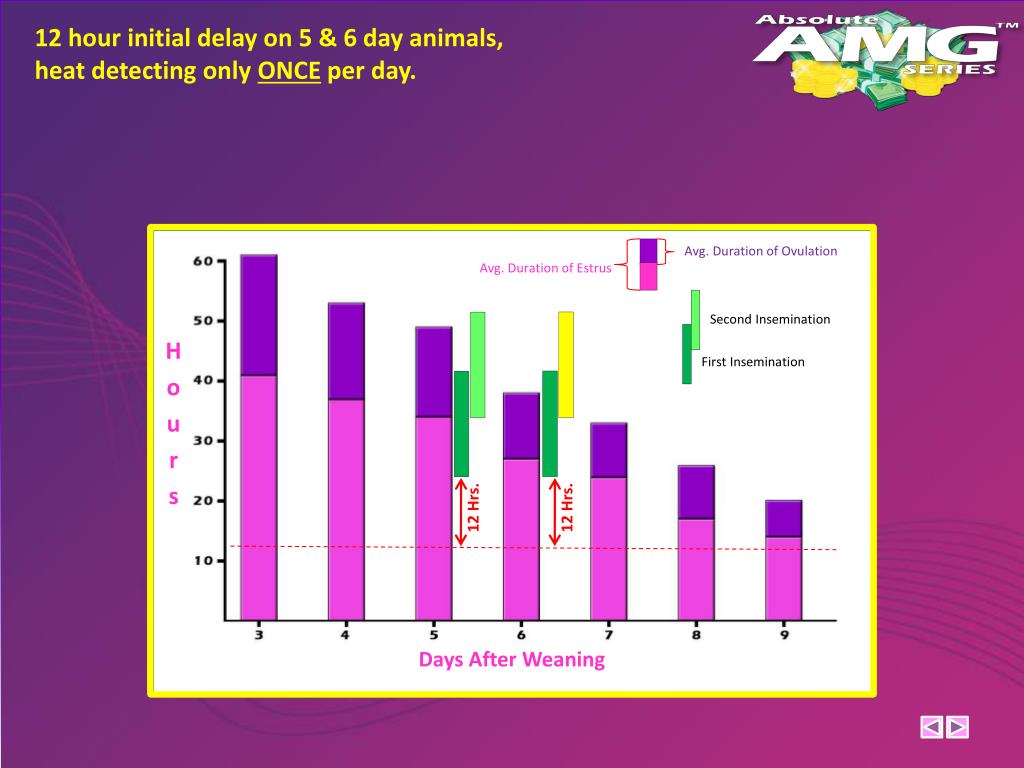 12 hour initial delay on 5 & 6 day animals, heat detecting only ONCE per day.

Absolute AMG SERIES ™

Avg. Duration of Ovulation
Avg. Duration of Estrus
Second Insemination
First Insemination

H o u r s

60
50
40
30
20
10

12 Hrs.
12 Hrs.

3 4 5 6 7 8 9

Days After Weaning